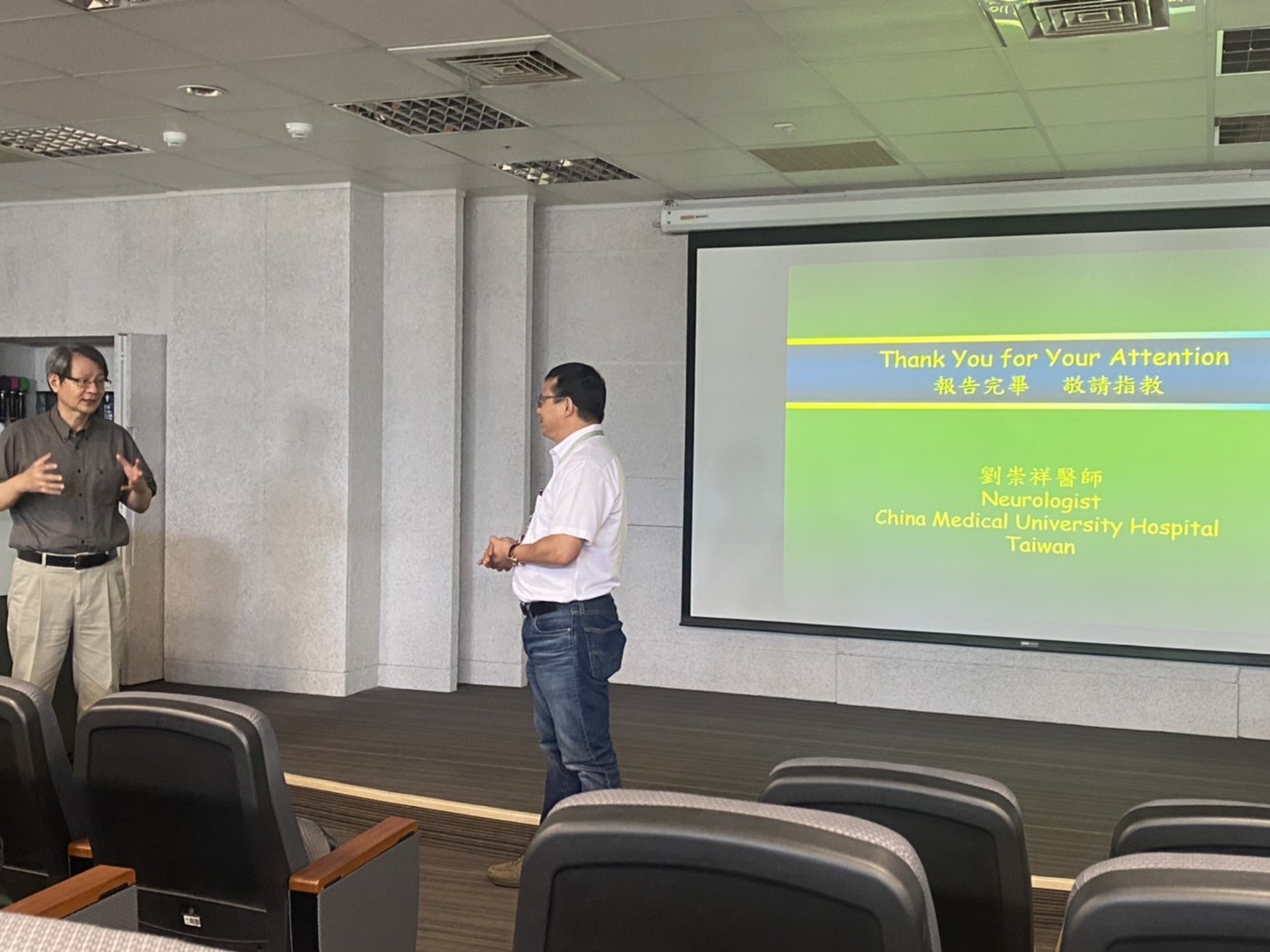 Thank You for Your Attention
報告完畢　敬請指教

劉崇祥醫師
Neurologist
China Medical University Hospital
Taiwan